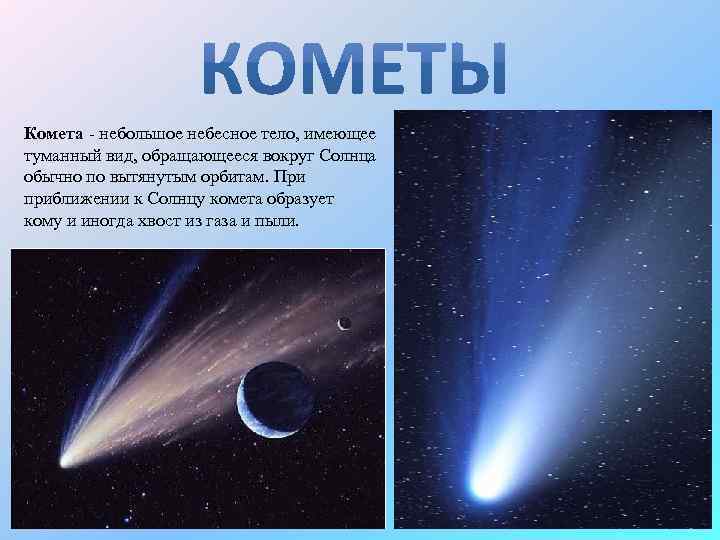 КОМЕТЫ

Комета - небольшое небесное тело, имеющее туманный вид, обращающееся вокруг Солнца обычно по вытянутым орбитам. При приближении к Солнцу комета образует кому и иногда хвост из газа и пыли.